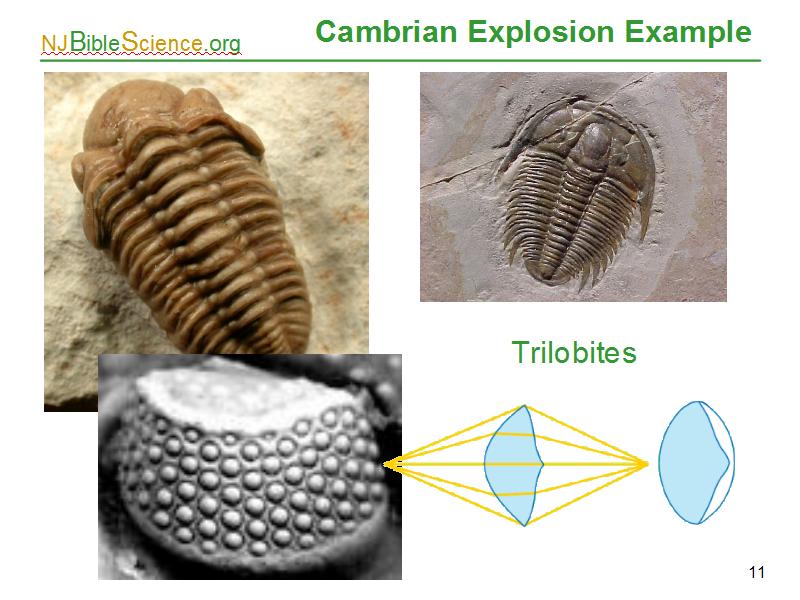 NJBibleScience.org

Cambrian Explosion Example

Trilobites

11